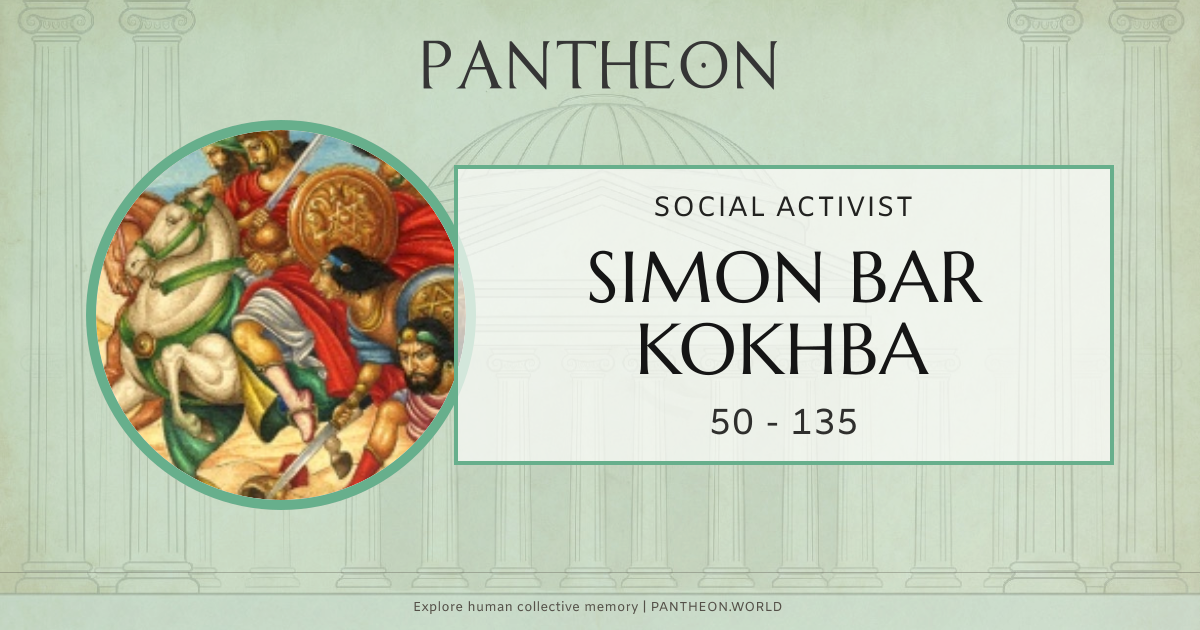 PANTHEON

SOCIAL ACTIVIST

SIMON BAR KOKHBA

50 - 135

Explore human collective memory | PANTHEON.WORLD